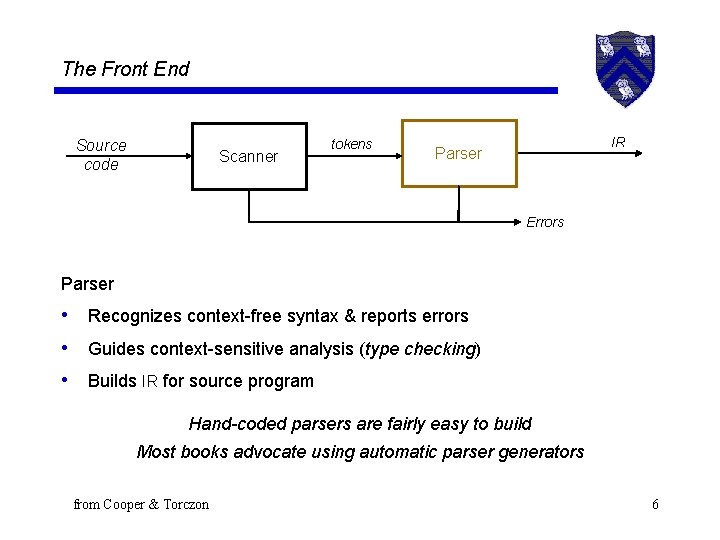 The Front End

Source code

Scanner

tokens

Parser

IR

Errors

Parser

• Recognizes context-free syntax & reports errors

• Guides context-sensitive analysis (type checking)

• Builds IR for source program

Hand-coded parsers are fairly easy to build

Most books advocate using automatic parser generators

from Cooper & Torczon

6